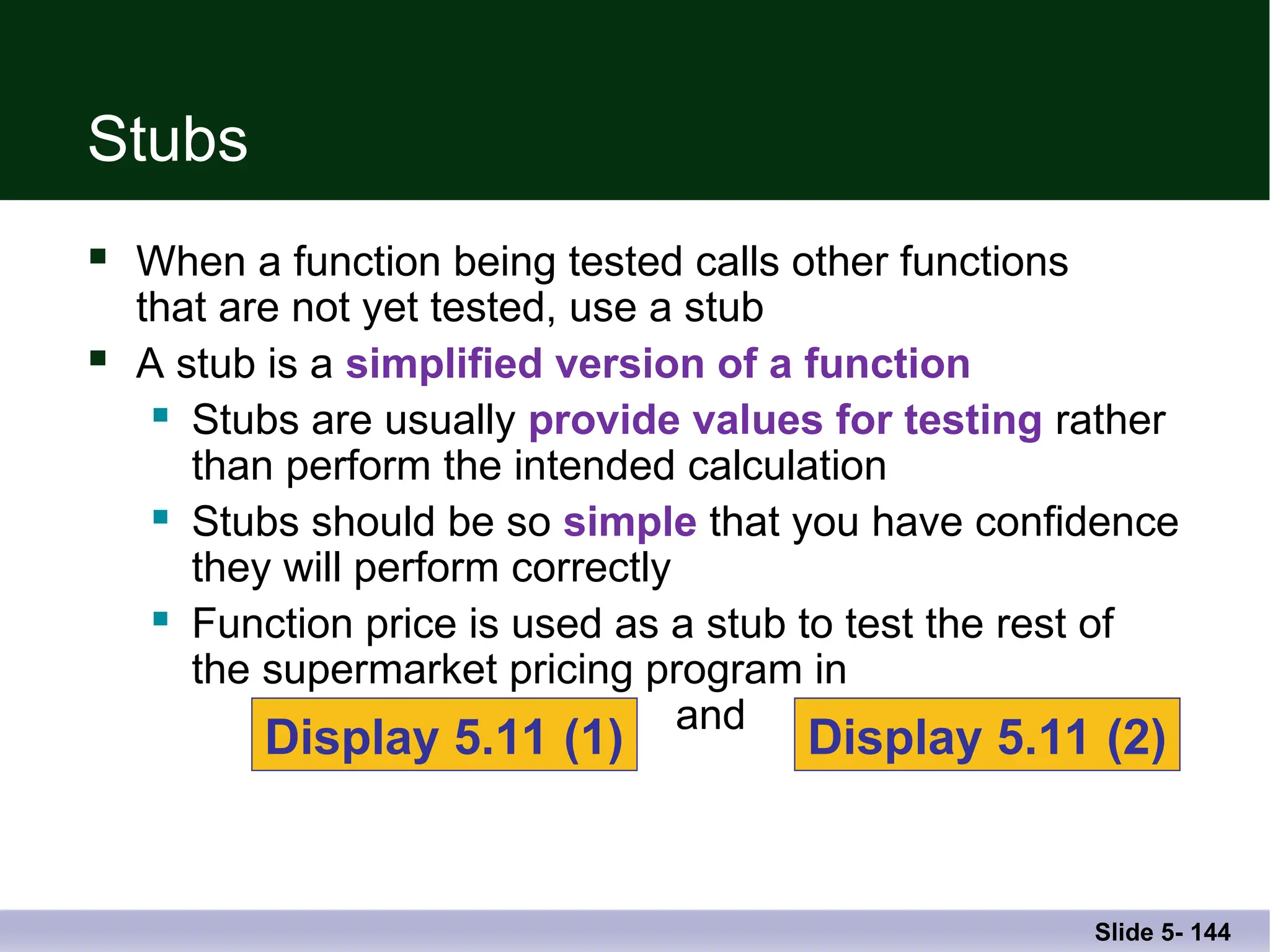 Stubs

- When a function being tested calls other functions that are not yet tested, use a stub
- A stub is a simplified version of a function
  - Stubs are usually provide values for testing rather than perform the intended calculation
  - Stubs should be so simple that you have confidence they will perform correctly
  - Function price is used as a stub to test the rest of the supermarket pricing program in

Display 5.11 (1) and Display 5.11 (2)

Slide 5- 144